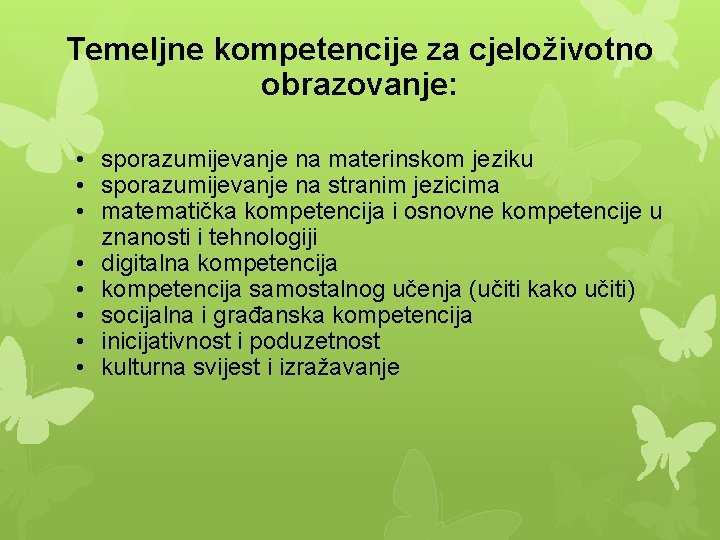 Temeljne kompetencije za cjeloživotno obrazovanje:

• sporazumijevanje na materinskom jeziku
• sporazumijevanje na stranim jezicima
• matematička kompetencija i osnovne kompetencije u znanosti i tehnologiji
• digitalna kompetencija
• kompetencija samostalnog učenja (učiti kako učiti)
• socijalna i građanska kompetencija
• inicijativnost i poduzetnost
• kulturna svijest i izražavanje